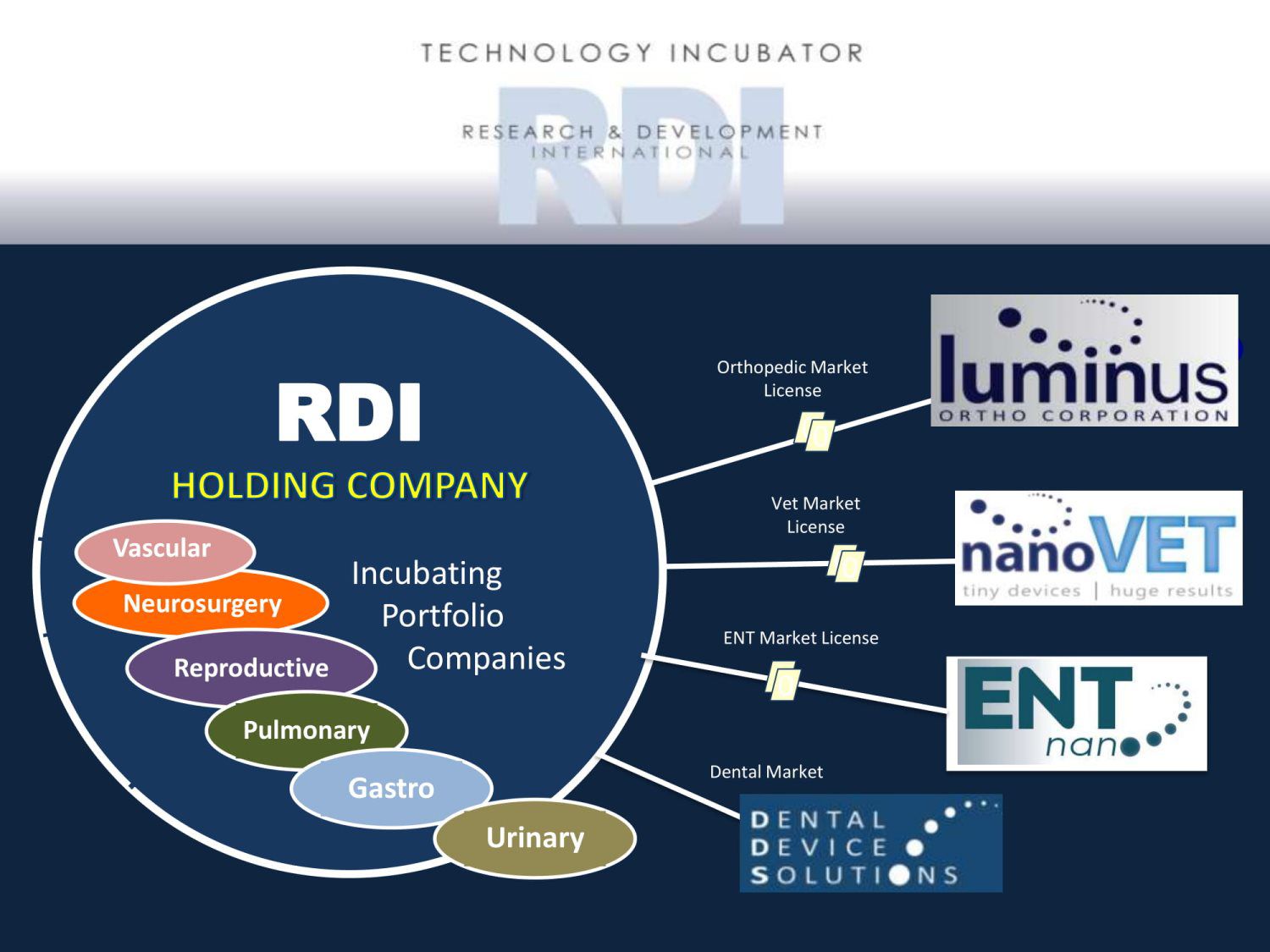 TECHNOLOGY INCUBATOR

RDI

RESEARCH & DEVELOPMENT INTERNATIONAL

RDI

HOLDING COMPANY

Vascular

Neurosurgery

Reproductive

Pulmonary

Gastro

Urinary

Incubating Portfolio Companies

Orthopedic Market License

luminus
ORTHO CORPORATION

Vet Market License

nanoVET
tiny devices | huge results

ENT Market License

ENT nano

Dental Market

DENTAL DEVICE SOLUTIONS